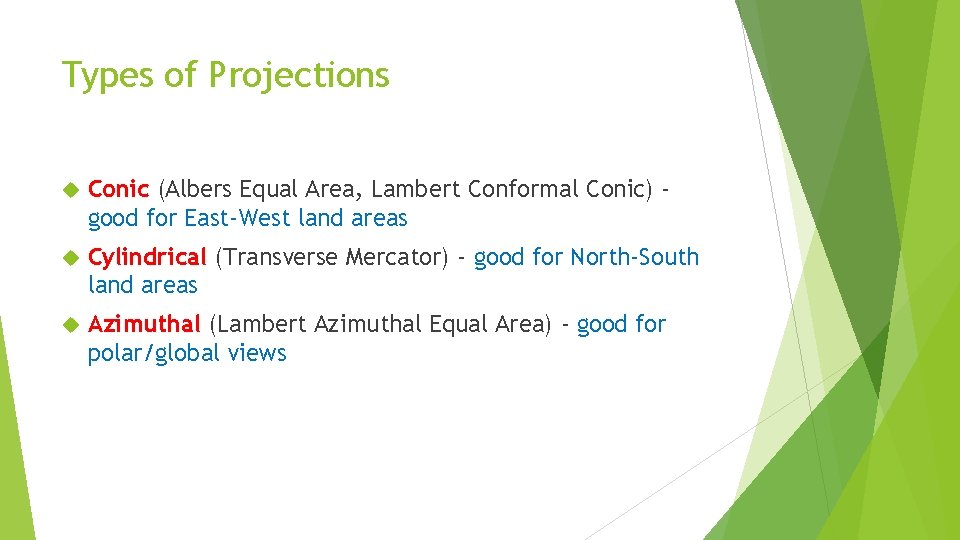 Types of Projections

Conic (Albers Equal Area, Lambert Conformal Conic) - good for East-West land areas

Cylindrical (Transverse Mercator) - good for North-South land areas

Azimuthal (Lambert Azimuthal Equal Area) - good for polar/global views